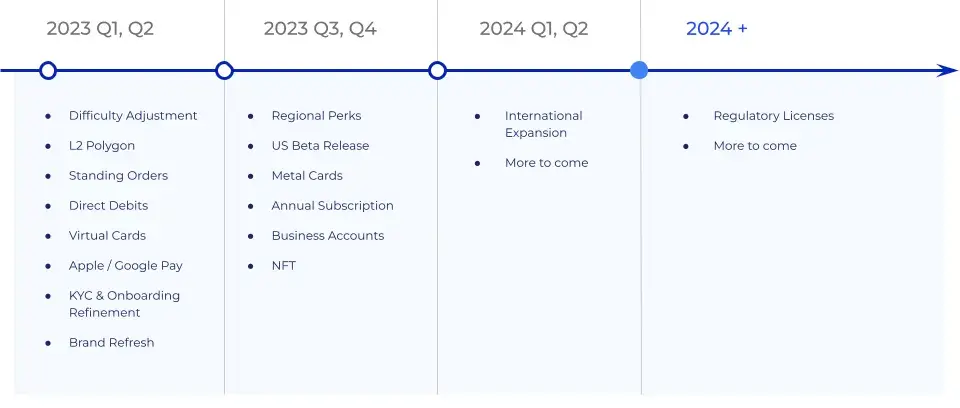 2023 Q1, Q2

- Difficulty Adjustment
- L2 Polygon
- Standing Orders
- Direct Debits
- Virtual Cards
- Apple / Google Pay
- KYC & Onboarding Refinement
- Brand Refresh

2023 Q3, Q4

- Regional Perks
- US Beta Release
- Metal Cards
- Annual Subscription
- Business Accounts
- NFT

2024 Q1, Q2

- International Expansion
- More to come

2024 +

- Regulatory Licenses
- More to come